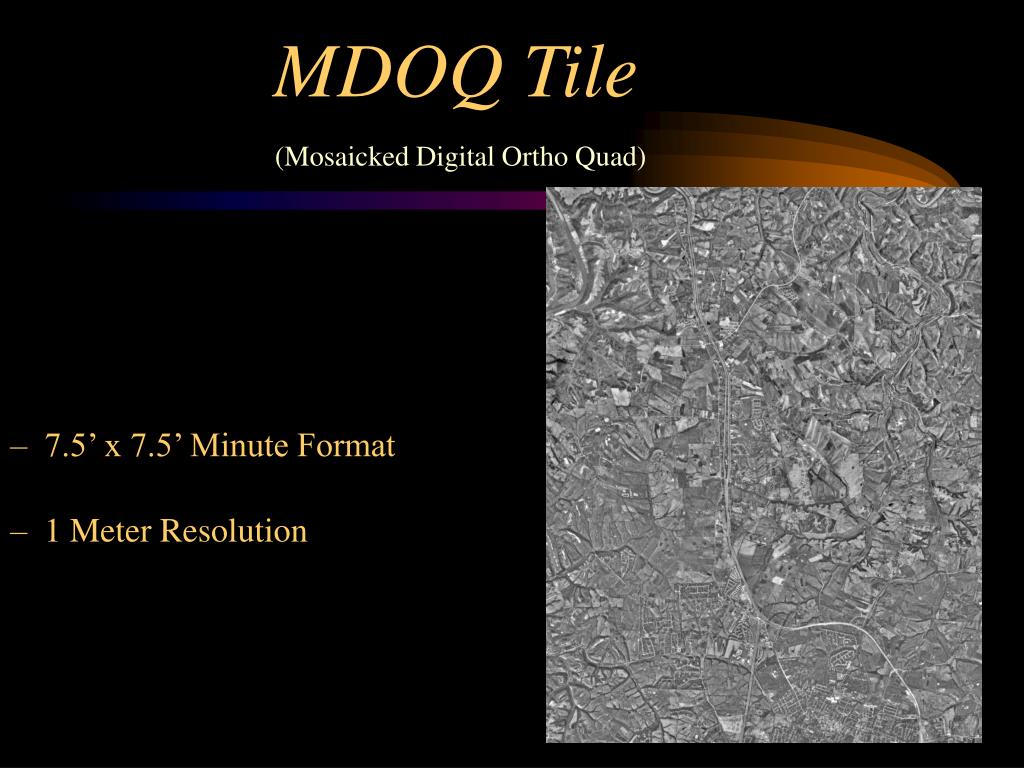 MDOQ Tile

(Mosaicked Digital Ortho Quad)

– 7.5’ x 7.5’ Minute Format

– 1 Meter Resolution